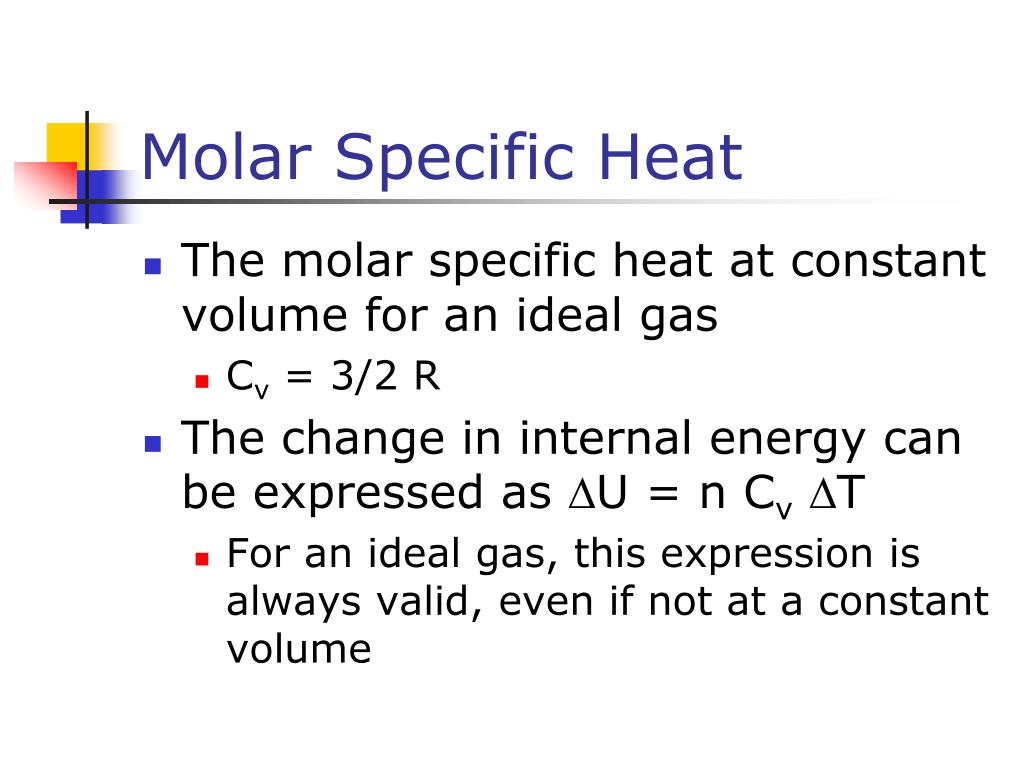 Molar Specific Heat

- The molar specific heat at constant volume for an ideal gas
  - $C_v = 3/2\ R$
- The change in internal energy can be expressed as $\Delta U = n\ C_v\ \Delta T$
  - For an ideal gas, this expression is always valid, even if not at a constant volume